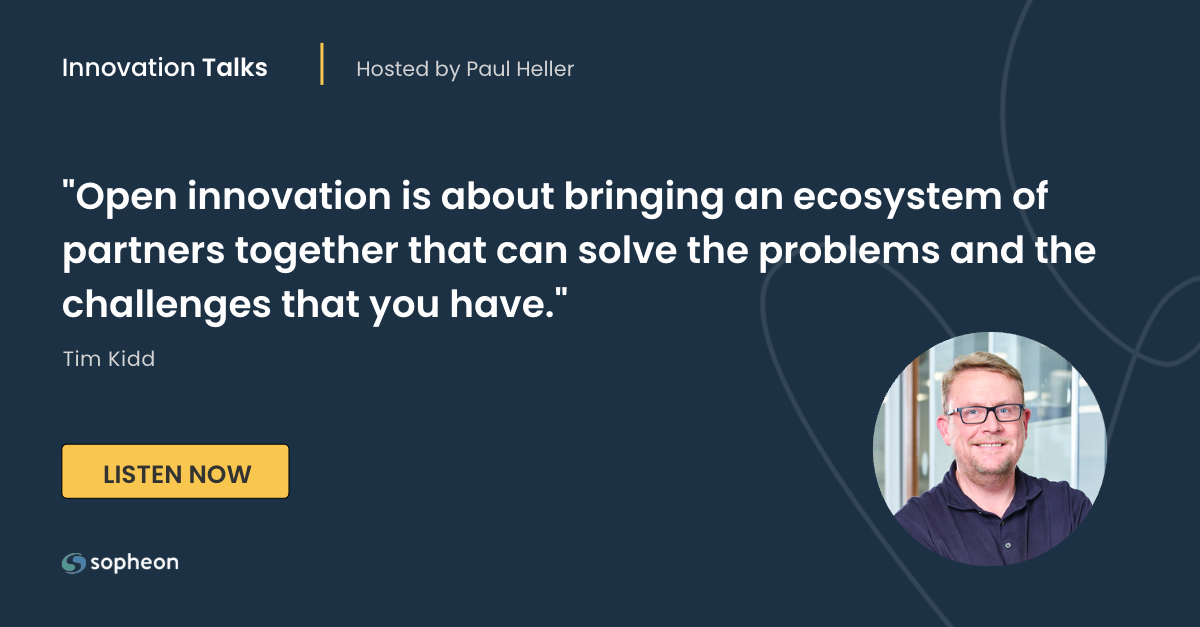 Innovation Talks

Hosted by Paul Heller

"Open innovation is about bringing an ecosystem of partners together that can solve the problems and the challenges that you have."

Tim Kidd

LISTEN NOW

sopheon